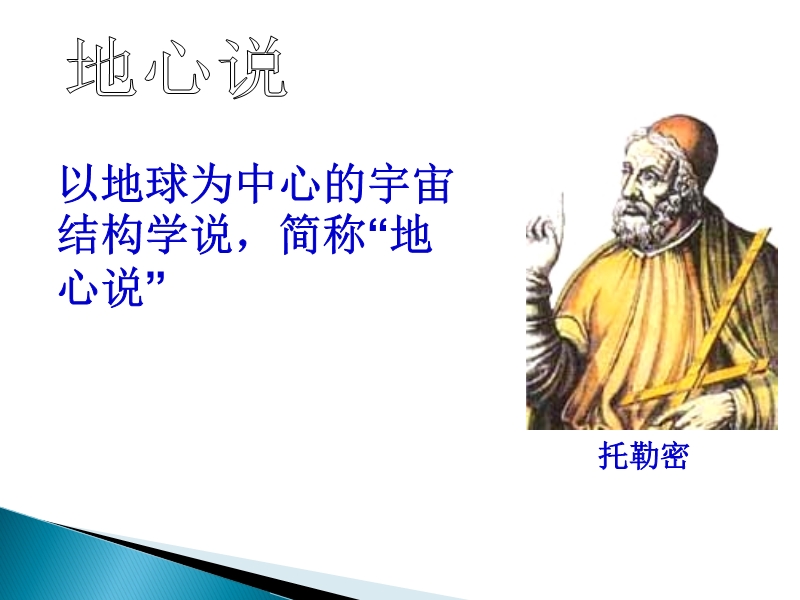 地心说

以地球为中心的宇宙结构学说，简称“地心说”

托勒密